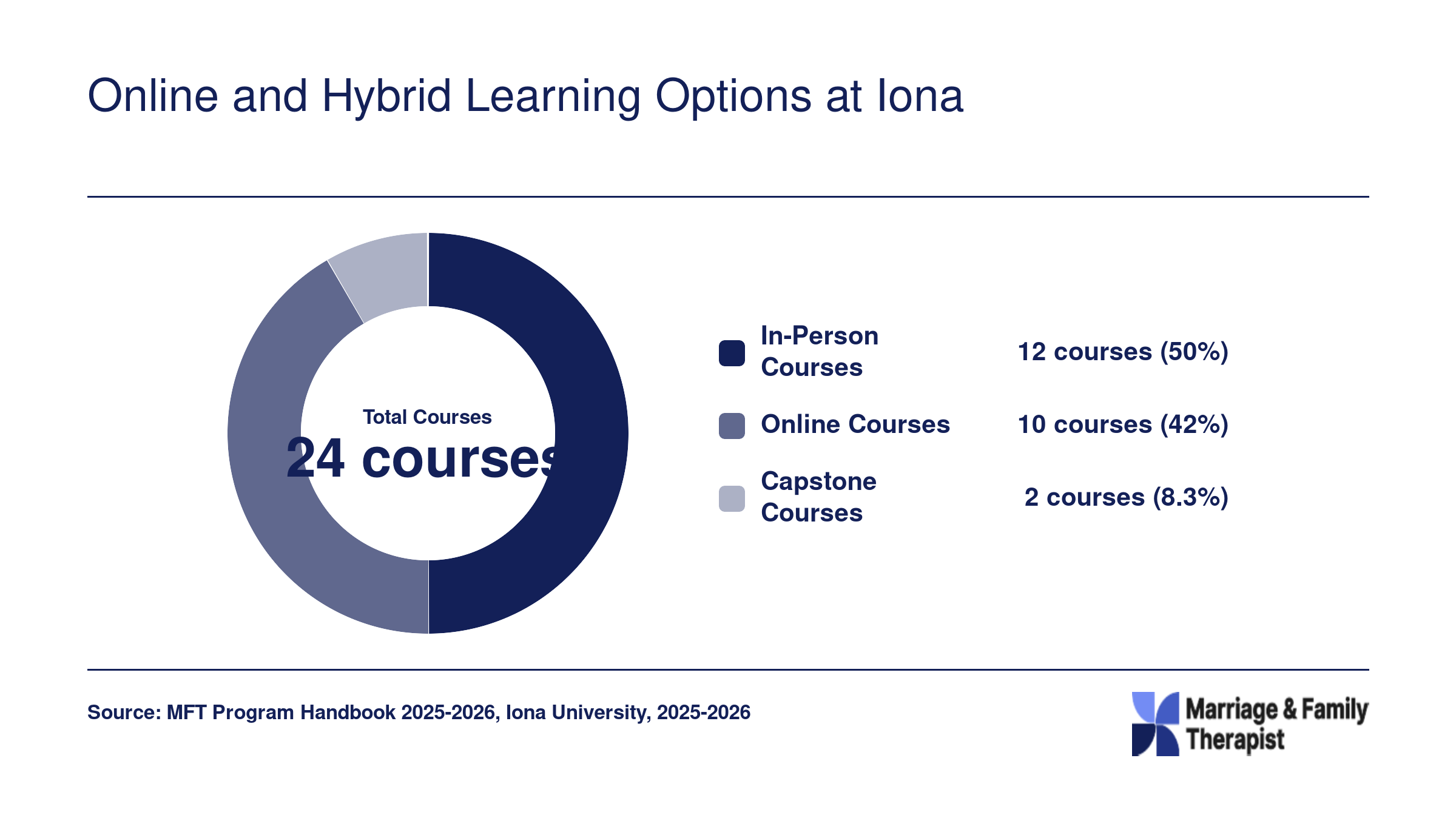 Online and Hybrid Learning Options at Iona

Total Courses
24 courses

In-Person Courses 12 courses (50%)

Online Courses 10 courses (42%)

Capstone Courses 2 courses (8.3%)

Source: MFT Program Handbook 2025-2026, Iona University, 2025-2026

Marriage & Family Therapist